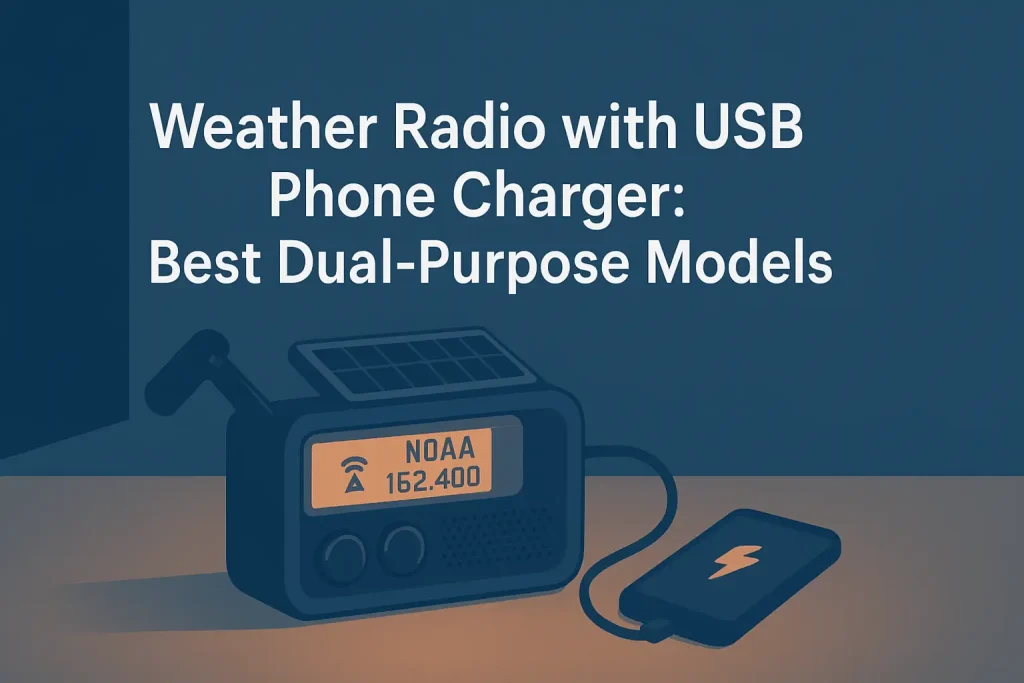 Weather Radio with USB Phone Charger: Best Dual-Purpose Models

NOAA
162.400